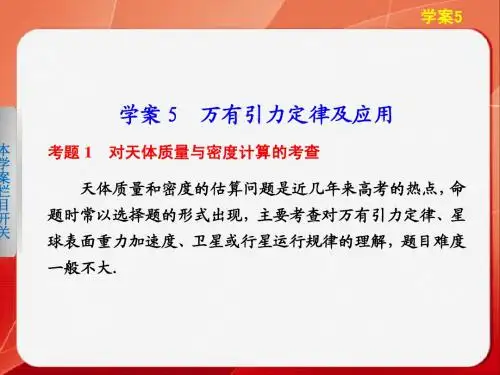 学案5

本学案栏目开关

学案 5　万有引力定律及应用

考题 1　对天体质量与密度计算的考查

天体质量和密度的估算问题是近几年来高考的热点，命题时常以选择题的形式出现，主要考查对万有引力定律、星球表面重力加速度、卫星或行星运行规律的理解，题目难度一般不大.